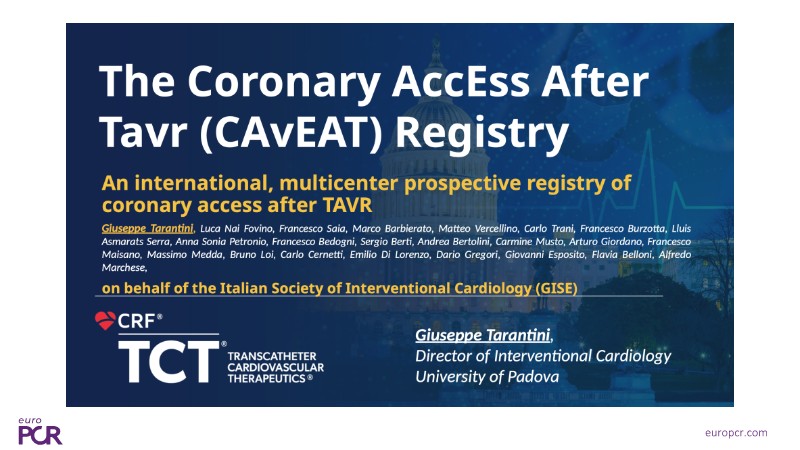 The Coronary AccEss After Tavr (CAvEAT) Registry

An international, multicenter prospective registry of coronary access after TAVR

Giuseppe Tarantini, Luca Nai Fovino, Francesco Saia, Marco Barbierato, Matteo Vercellino, Carlo Trani, Francesco Burzotta, Lluis Asmarats Serra, Anna Sonia Petronio, Francesco Bedogni, Sergio Berti, Andrea Bertolini, Carmine Musto, Arturo Giordano, Francesco Maisano, Massimo Medda, Bruno Loi, Carlo Cernetti, Emilio Di Lorenzo, Dario Gregori, Giovanni Esposito, Flavia Belloni, Alfredo Marchese,

on behalf of the Italian Society of Interventional Cardiology (GISE)

CRF®

TCT® TRANSCATHETER CARDIOVASCULAR THERAPEUTICS®

Giuseppe Tarantini, Director of Interventional Cardiology University of Padova

euro PCR

europcr.com